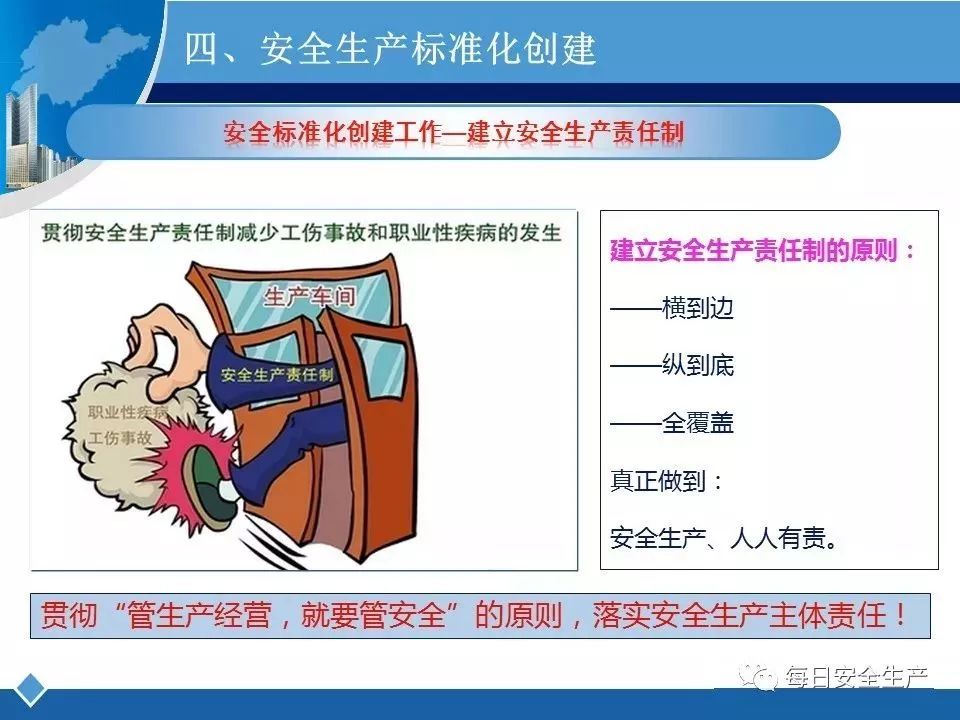 四、安全生产标准化创建

安全标准化创建工作—建立安全生产责任制

贯彻安全生产责任制减少工伤事故和职业性疾病的发生

生产车间

安全生产责任制

职业性疾病

工伤事故

建立安全生产责任制的原则：

——横到边

——纵到底

——全覆盖

真正做到：

安全生产、人人有责。

贯彻“管生产经营，就要管安全”的原则，落实安全生产主体责任！

每日安全生产